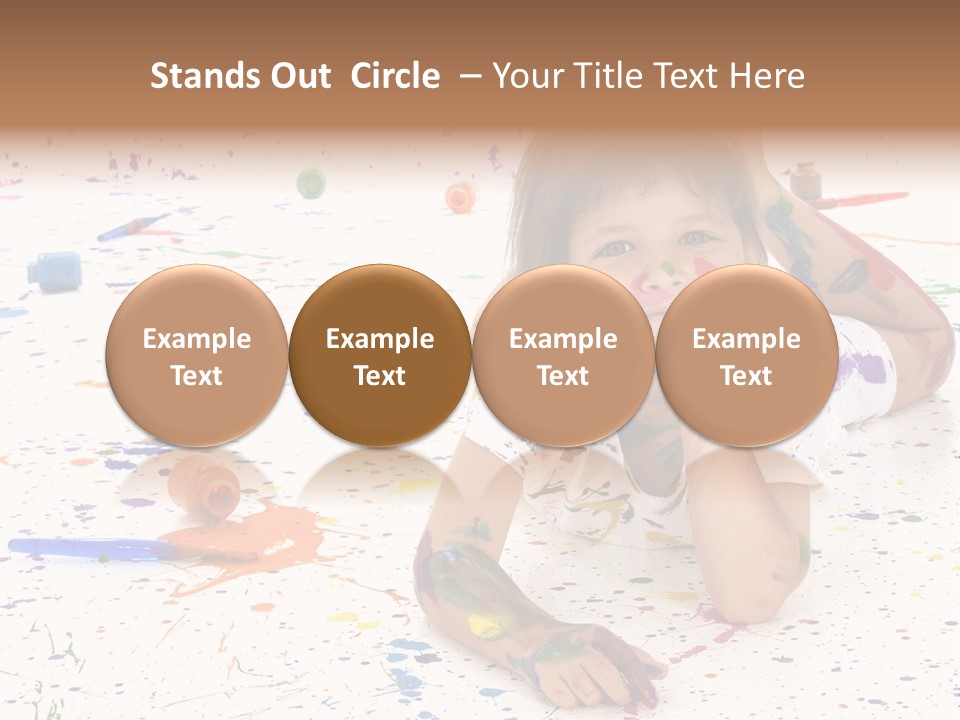 Stands Out Circle – Your Title Text Here

Example Text

Example Text

Example Text

Example Text